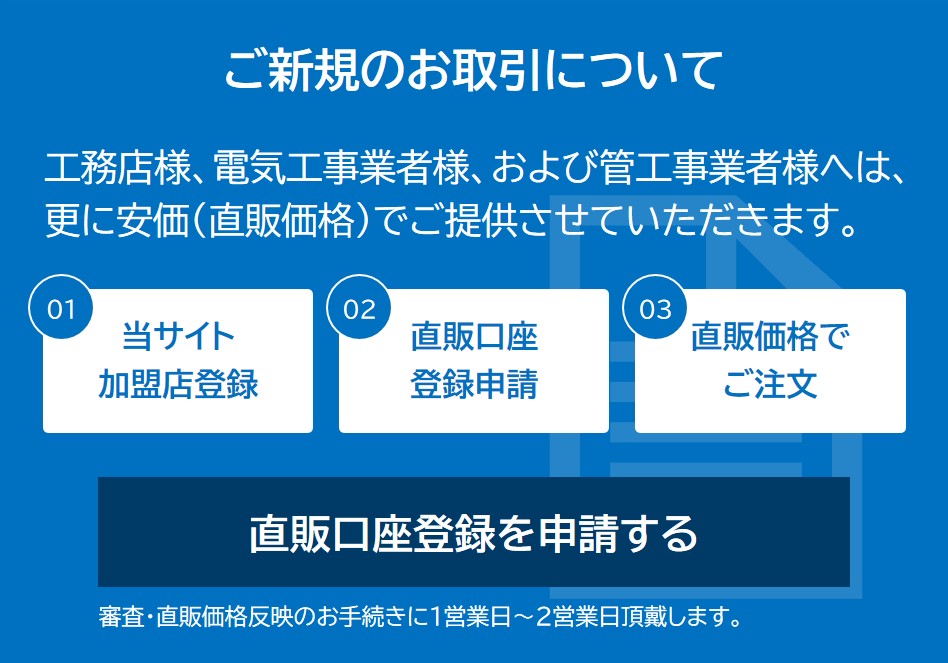 ご新規のお取引について

工務店様、電気工事業者様、および管工事業者様へは、更に安価（直販価格）でご提供させていただきます。

01
当サイト
加盟店登録

02
直販口座
登録申請

03
直販価格で
ご注文

直販口座登録を申請する

審査・直販価格反映のお手続きに1営業日～2営業日頂戴します。